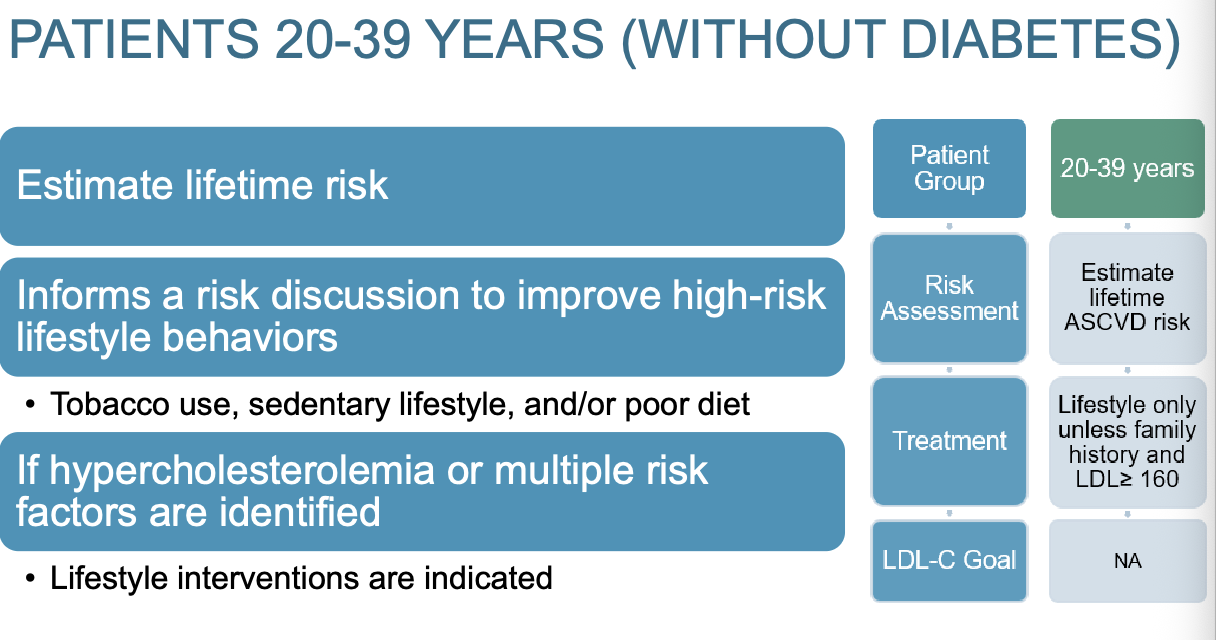 PATIENTS 20-39 YEARS (WITHOUT DIABETES)

Estimate lifetime risk

Informs a risk discussion to improve high-risk lifestyle behaviors

• Tobacco use, sedentary lifestyle, and/or poor diet

If hypercholesterolemia or multiple risk factors are identified

• Lifestyle interventions are indicated

| Patient Group | 20-39 years |
|---|---|
| Risk Assessment | Estimate lifetime ASCVD risk |
| Treatment | Lifestyle only unless family history and LDL≥ 160 |
| LDL-C Goal | NA |